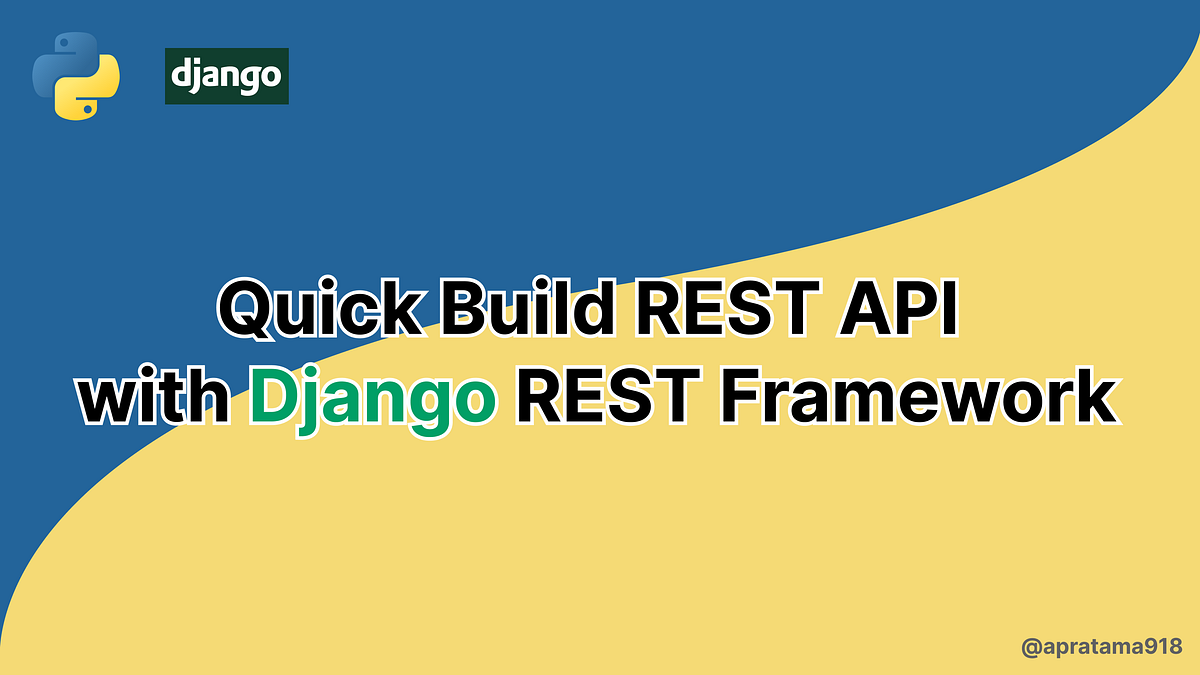 django

Quick Build REST API with Django REST Framework

@apratama918